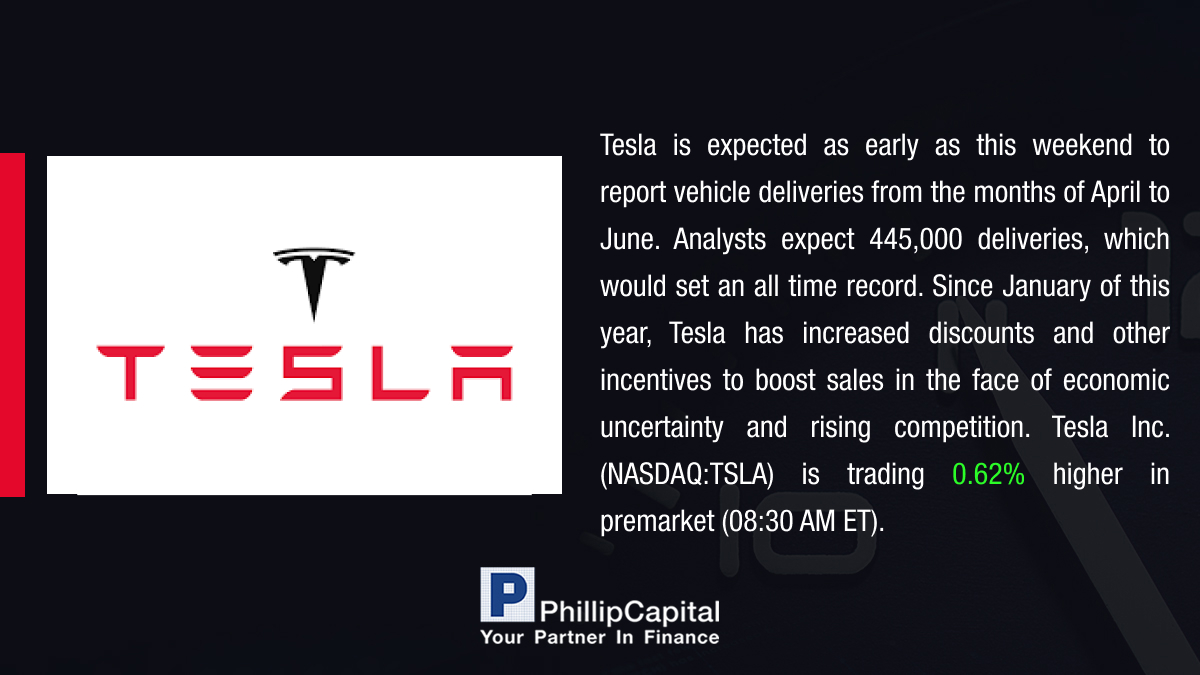 TESLA

Tesla is expected as early as this weekend to report vehicle deliveries from the months of April to June. Analysts expect 445,000 deliveries, which would set an all time record. Since January of this year, Tesla has increased discounts and other incentives to boost sales in the face of economic uncertainty and rising competition. Tesla Inc. (NASDAQ:TSLA) is trading 0.62% higher in premarket (08:30 AM ET).

P PhillipCapital
Your Partner In Finance